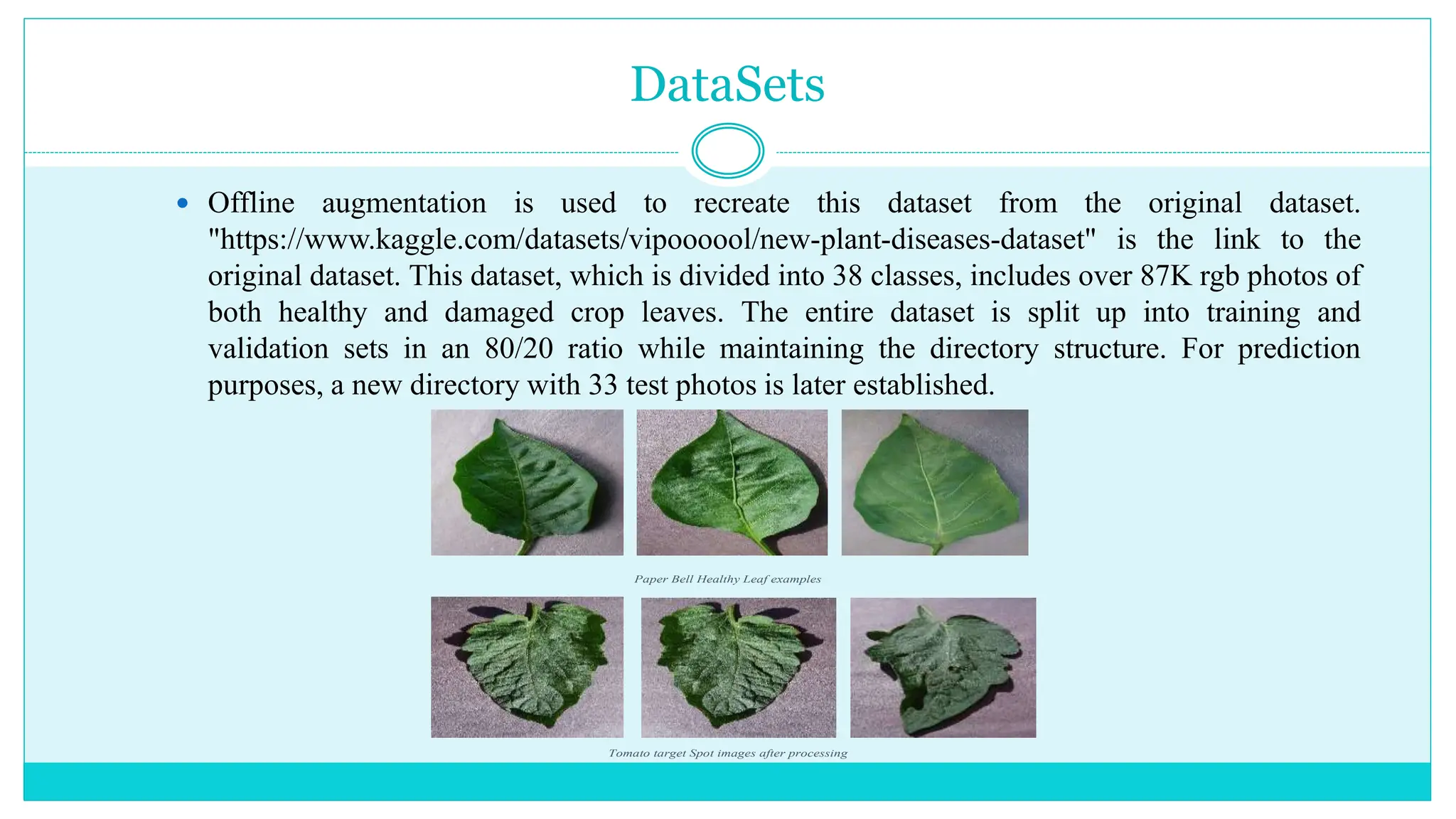 DataSets

Offline augmentation is used to recreate this dataset from the original dataset. "https://www.kaggle.com/datasets/vipoooool/new-plant-diseases-dataset" is the link to the original dataset. This dataset, which is divided into 38 classes, includes over 87K rgb photos of both healthy and damaged crop leaves. The entire dataset is split up into training and validation sets in an 80/20 ratio while maintaining the directory structure. For prediction purposes, a new directory with 33 test photos is later established.

Paper Bell Healthy Leaf examples

Tomato target Spot images after processing